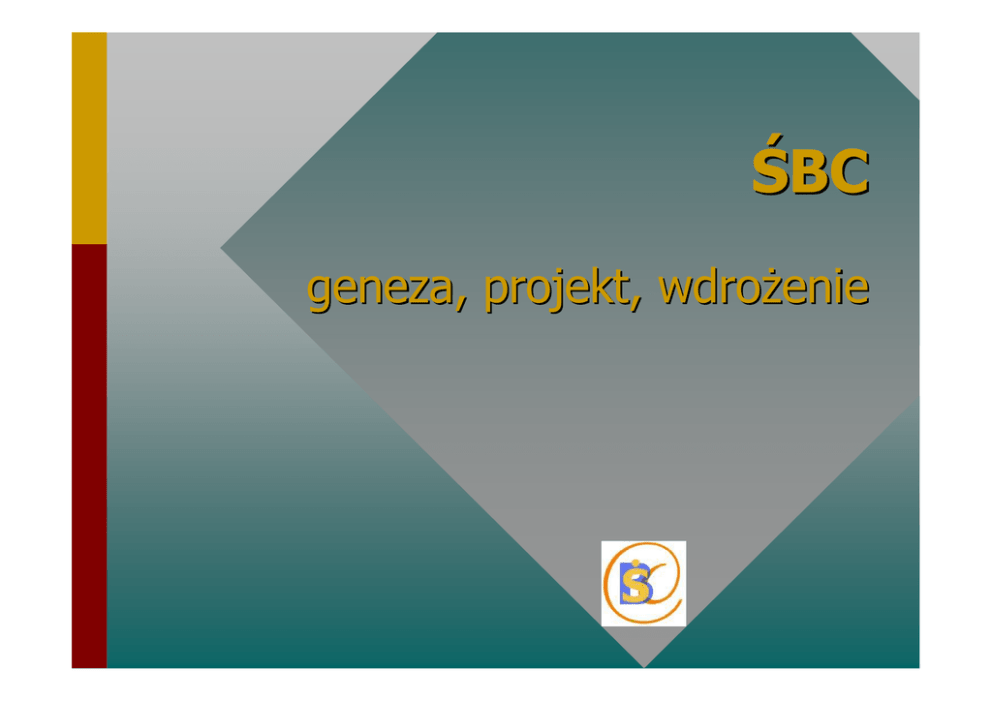 ŚBC

geneza, projekt, wdrożenie